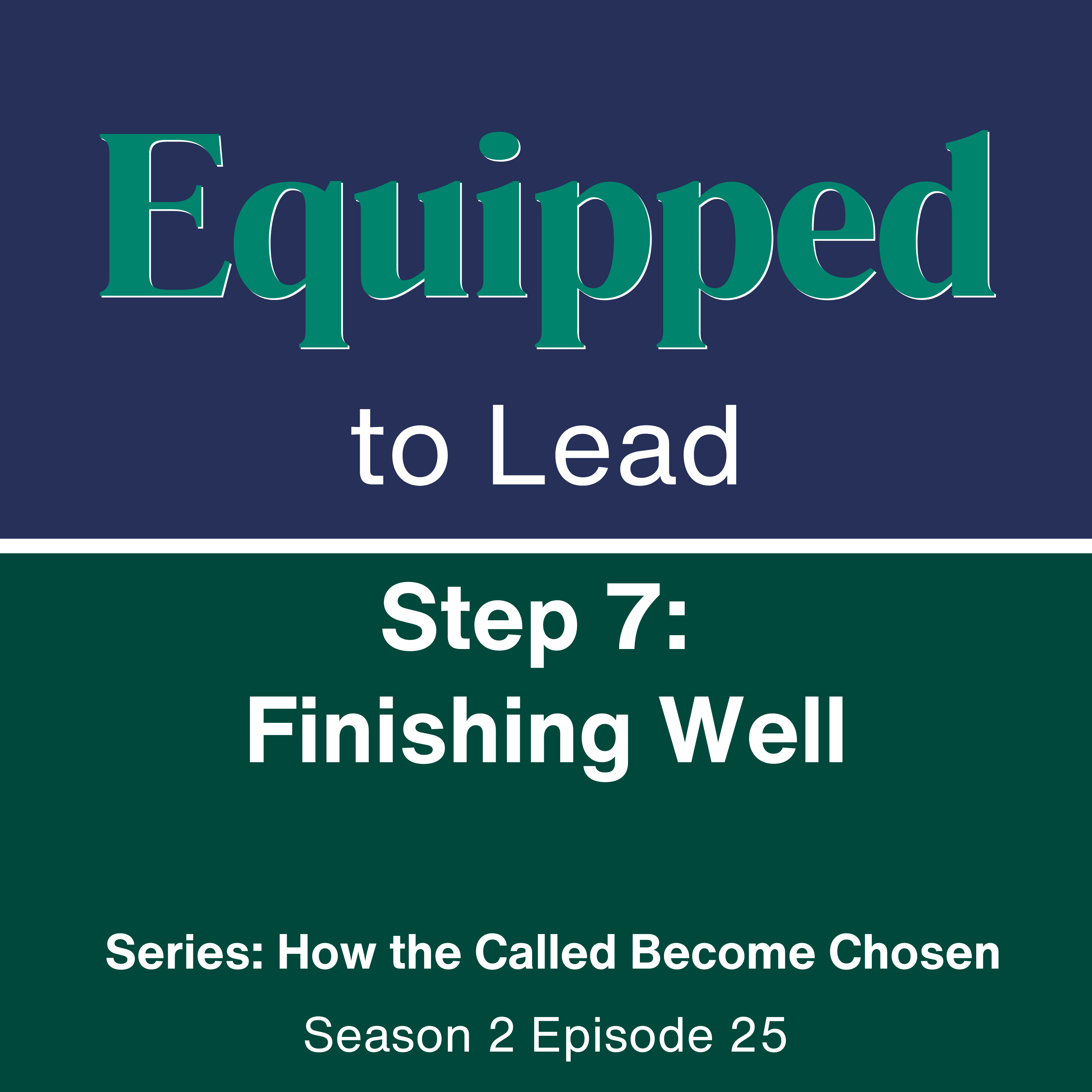 Equipped
to Lead

Step 7:
Finishing Well

Series: How the Called Become Chosen

Season 2 Episode 25